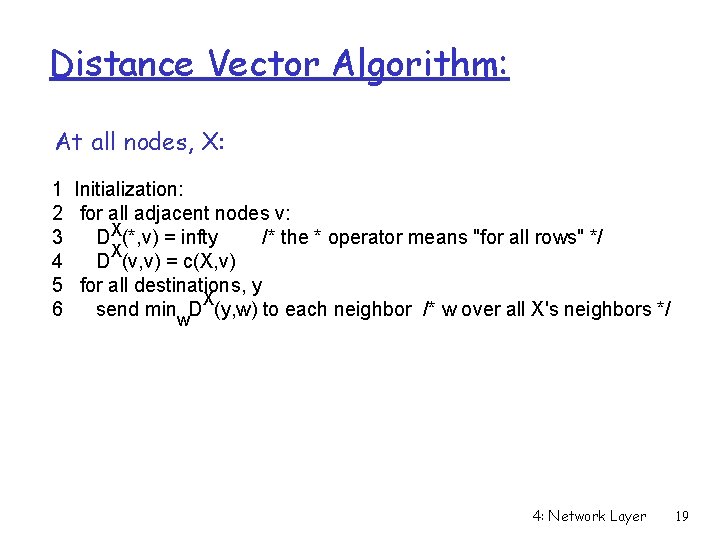 Distance Vector Algorithm:

At all nodes, X:

1 Initialization:
2 for all adjacent nodes v:
3 $D^X(*,v)$ = infty /* the * operator means "for all rows" */
4 $D^X(v,v) = c(X,v)$
5 for all destinations, y
6 send $\min_w D^X(y,w)$ to each neighbor /* w over all X's neighbors */

4: Network Layer 19